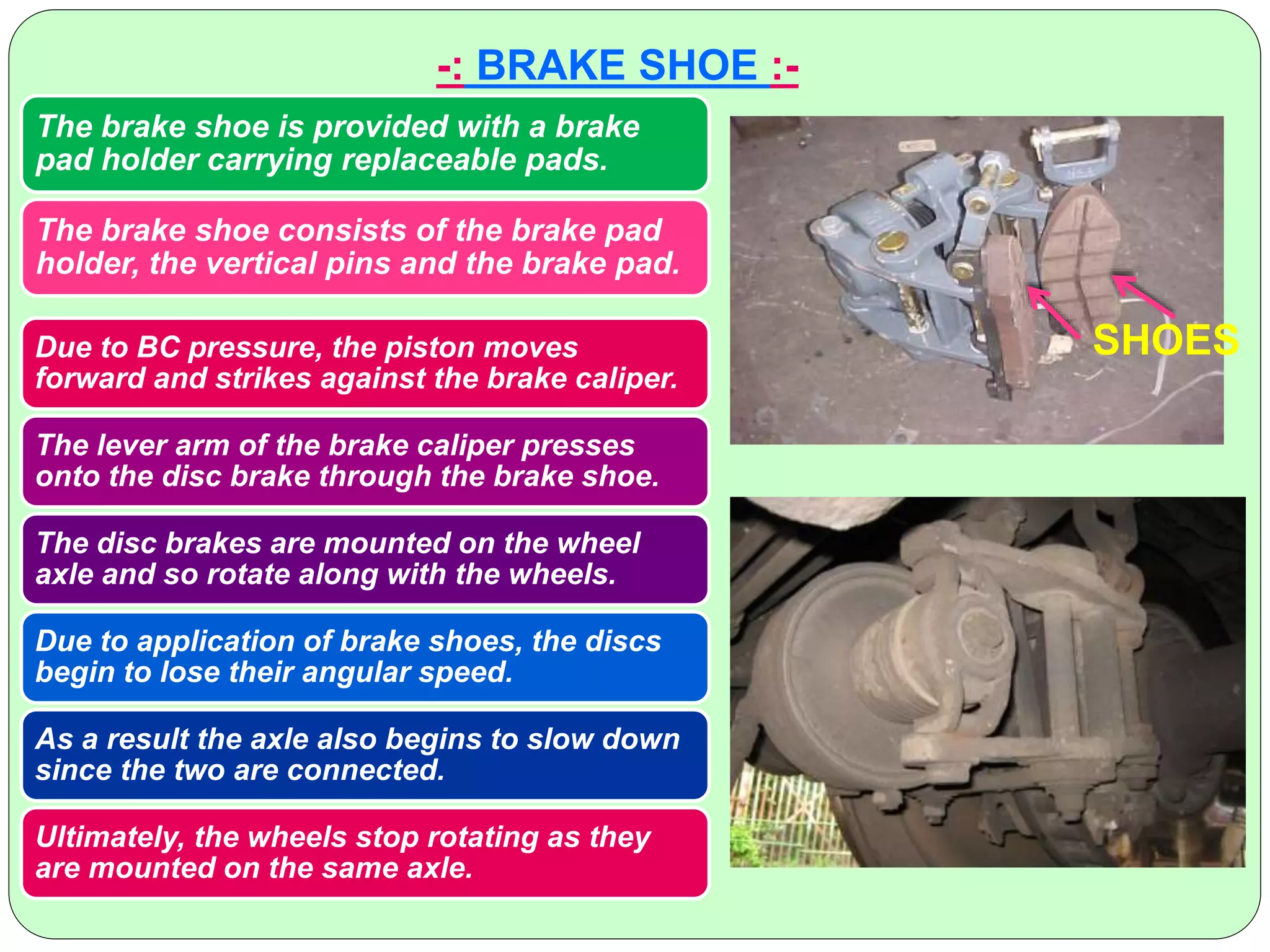 -: BRAKE SHOE :-

The brake shoe is provided with a brake pad holder carrying replaceable pads.

The brake shoe consists of the brake pad holder, the vertical pins and the brake pad.

Due to BC pressure, the piston moves forward and strikes against the brake caliper.

The lever arm of the brake caliper presses onto the disc brake through the brake shoe.

The disc brakes are mounted on the wheel axle and so rotate along with the wheels.

Due to application of brake shoes, the discs begin to lose their angular speed.

As a result the axle also begins to slow down since the two are connected.

Ultimately, the wheels stop rotating as they are mounted on the same axle.

SHOES